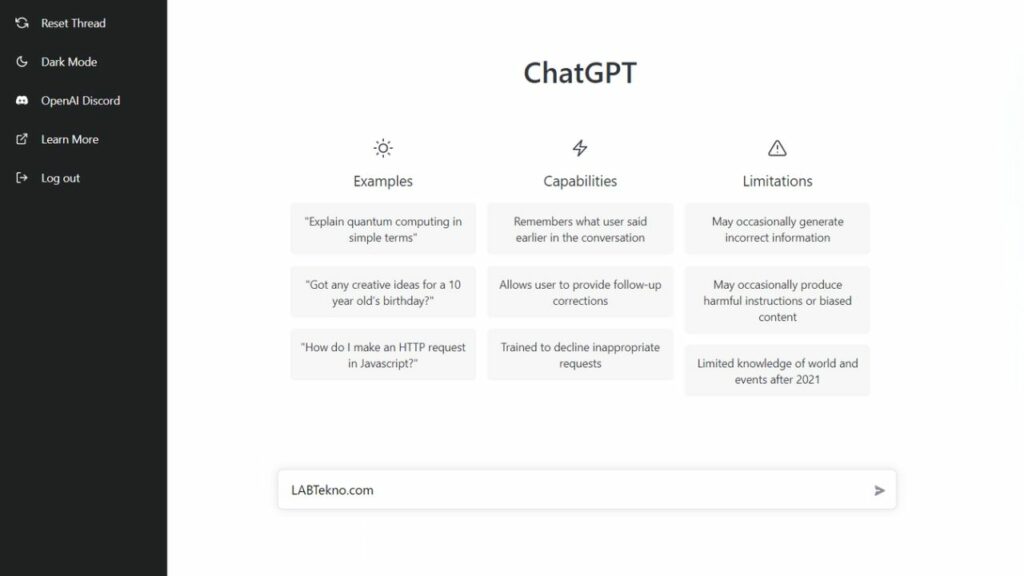 Reset Thread

Dark Mode

OpenAI Discord

Learn More

Log out

ChatGPT

Examples

"Explain quantum computing in simple terms"

"Got any creative ideas for a 10 year old's birthday?"

"How do I make an HTTP request in Javascript?"

Capabilities

Remembers what user said earlier in the conversation

Allows user to provide follow-up corrections

Trained to decline inappropriate requests

Limitations

May occasionally generate incorrect information

May occasionally produce harmful instructions or biased content

Limited knowledge of world and events after 2021

LABTekno.com